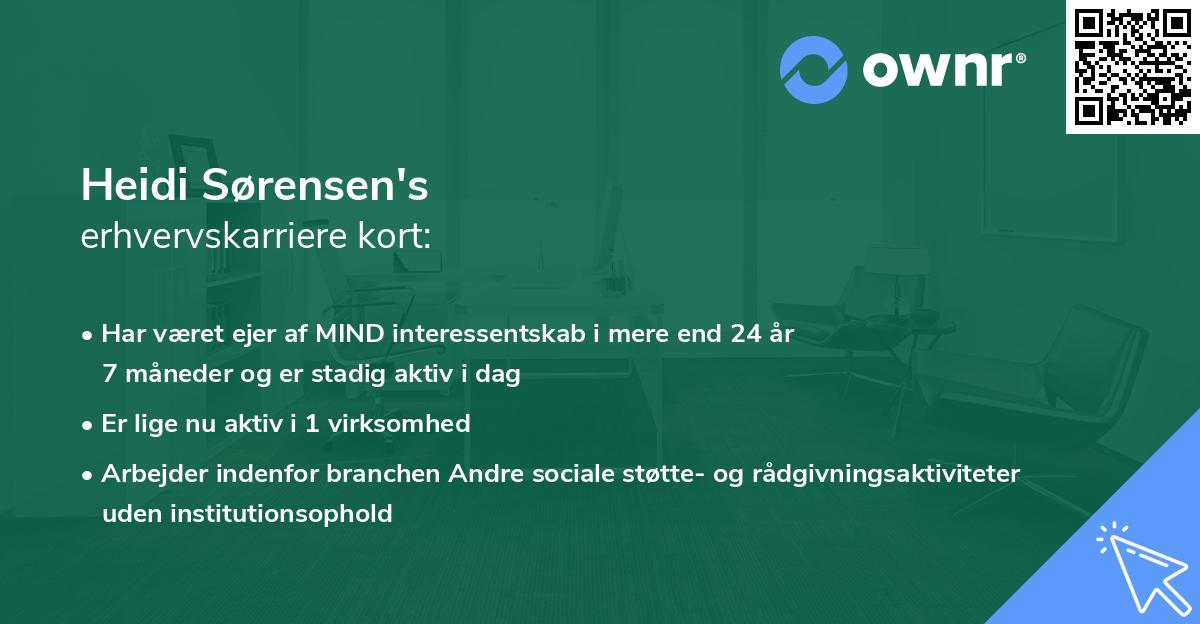 ownr®

Heidi Sørensen's
erhvervskarriere kort:

• Har været ejer af MIND interessentskab i mere end 24 år 7 måneder og er stadig aktiv i dag

• Er lige nu aktiv i 1 virksomhed

• Arbejder indenfor branchen Andre sociale støtte- og rådgivningsaktiviteter uden institutionsophold